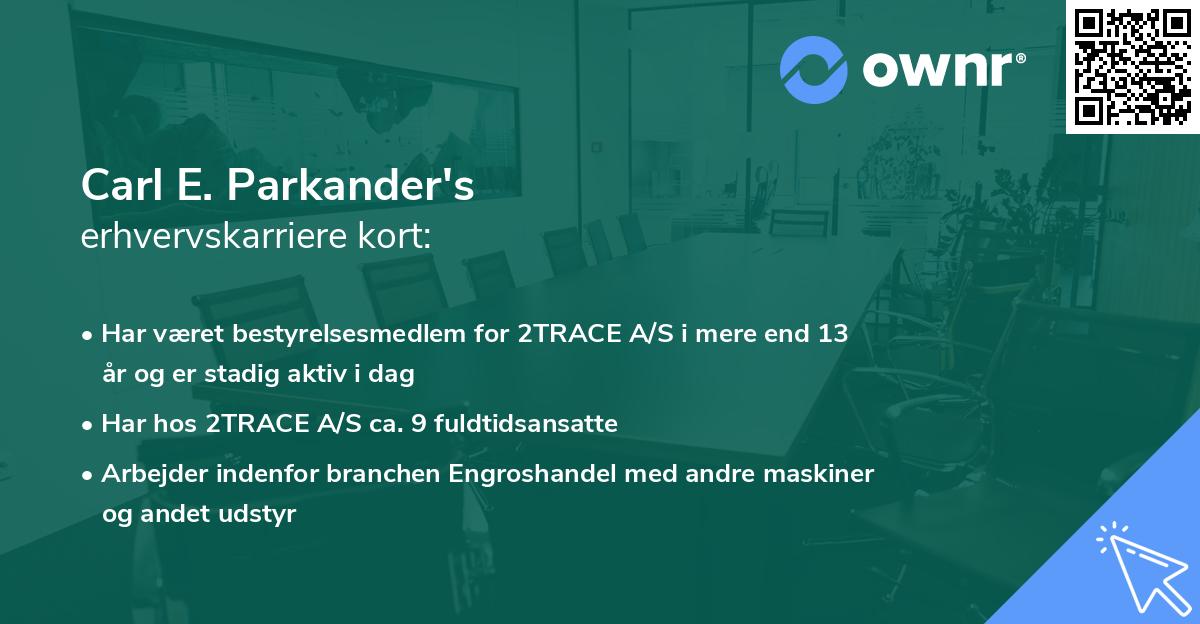 ownr®

Carl E. Parkander's
erhvervskarriere kort:

• Har været bestyrelsesmedlem for 2TRACE A/S i mere end 13 år og er stadig aktiv i dag
• Har hos 2TRACE A/S ca. 9 fuldtidsansatte
• Arbejder indenfor branchen Engroshandel med andre maskiner og andet udstyr